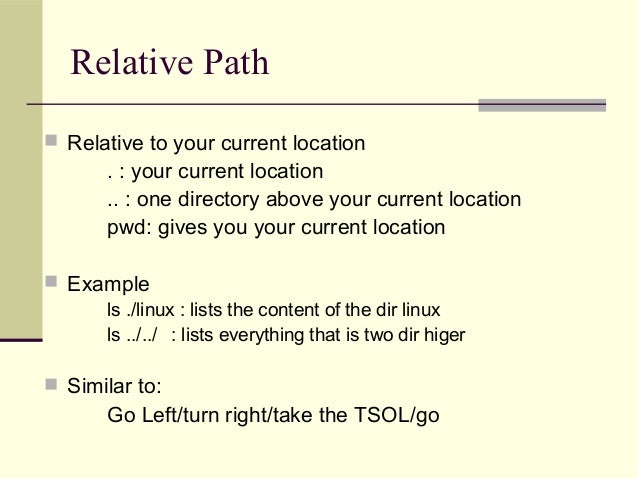 Relative Path

Relative to your current location
. : your current location
.. : one directory above your current location
pwd: gives you your current location

Example
ls ./linux : lists the content of the dir linux
ls ../../ : lists everything that is two dir higer

Similar to:
Go Left/turn right/take the TSOL/go